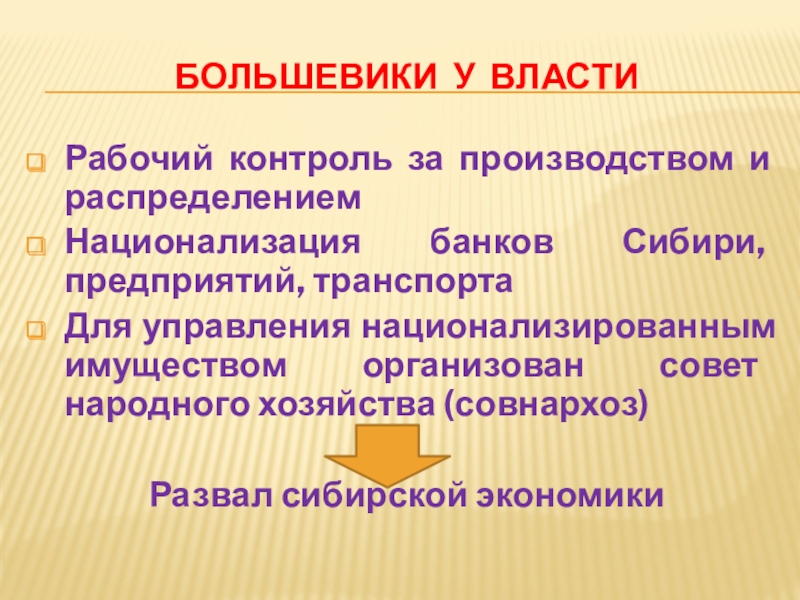 БОЛЬШЕВИКИ У ВЛАСТИ

Рабочий контроль за производством и распределением

Национализация банков Сибири, предприятий, транспорта

Для управления национализированным имуществом организован совет народного хозяйства (совнархоз)

Развал сибирской экономики